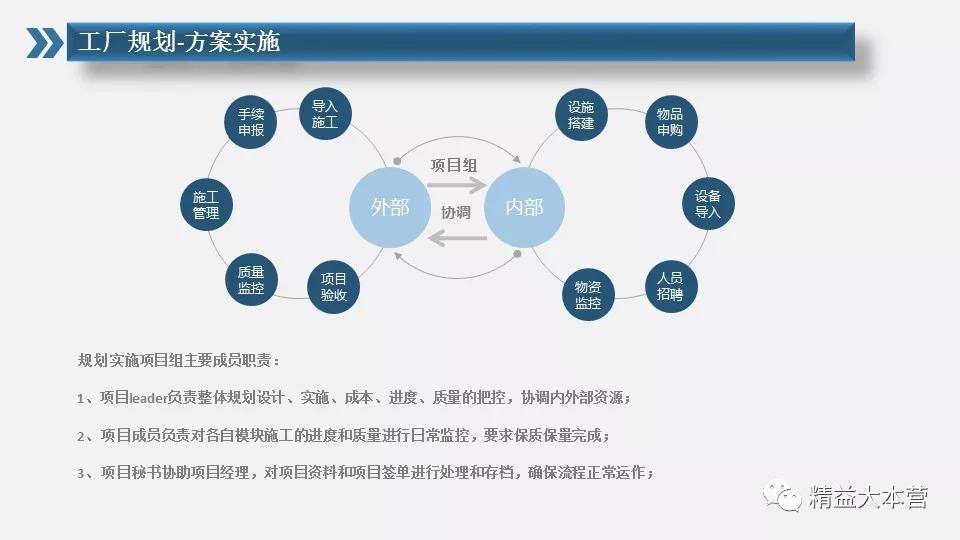 工厂规划-方案实施

手续申报

导入施工

施工管理

质量监控

项目验收

外部

项目组

协调

内部

设施搭建

物品申购

设备导入

人员招聘

物资监控

规划实施项目组主要成员职责：

1、项目leader负责整体规划设计、实施、成本、进度、质量的把控，协调内外部资源；

2、项目成员负责对各自模块施工的进度和质量进行日常监控，要求保质保量完成；

3、项目秘书协助项目经理，对项目资料和项目签单进行处理和存档，确保流程正常运作；

精益大本营